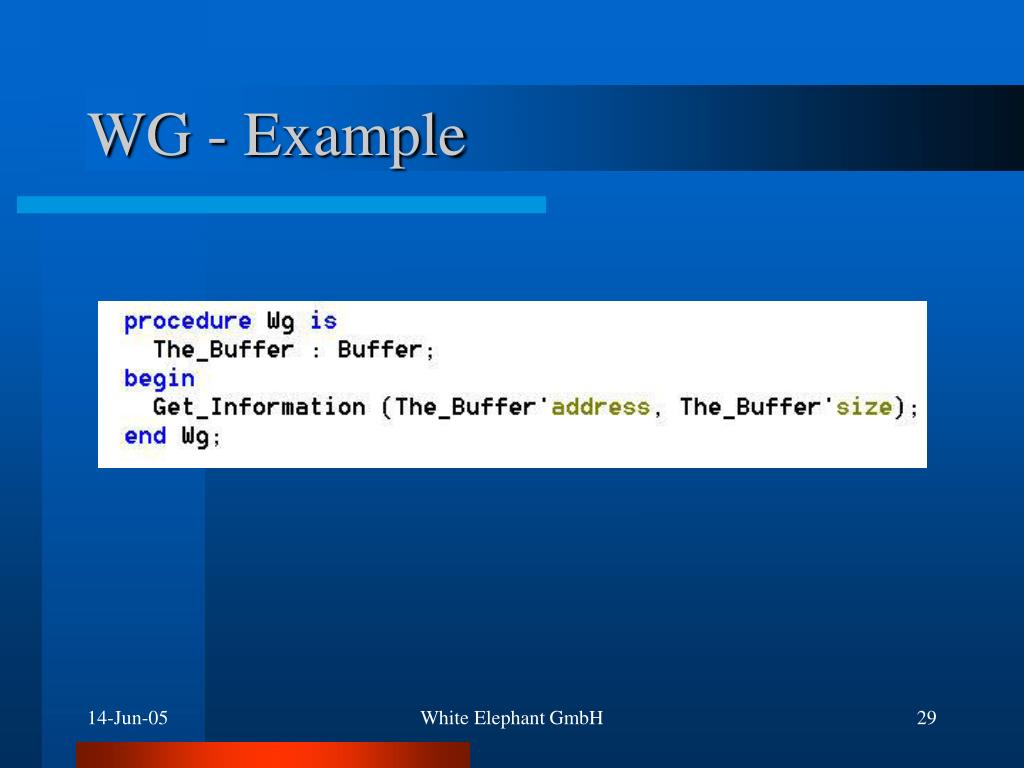 WG - Example

procedure Wg is
  The_Buffer : Buffer;
begin
  Get_Information (The_Buffer'address, The_Buffer'size);
end Wg;

14-Jun-05

White Elephant GmbH

29